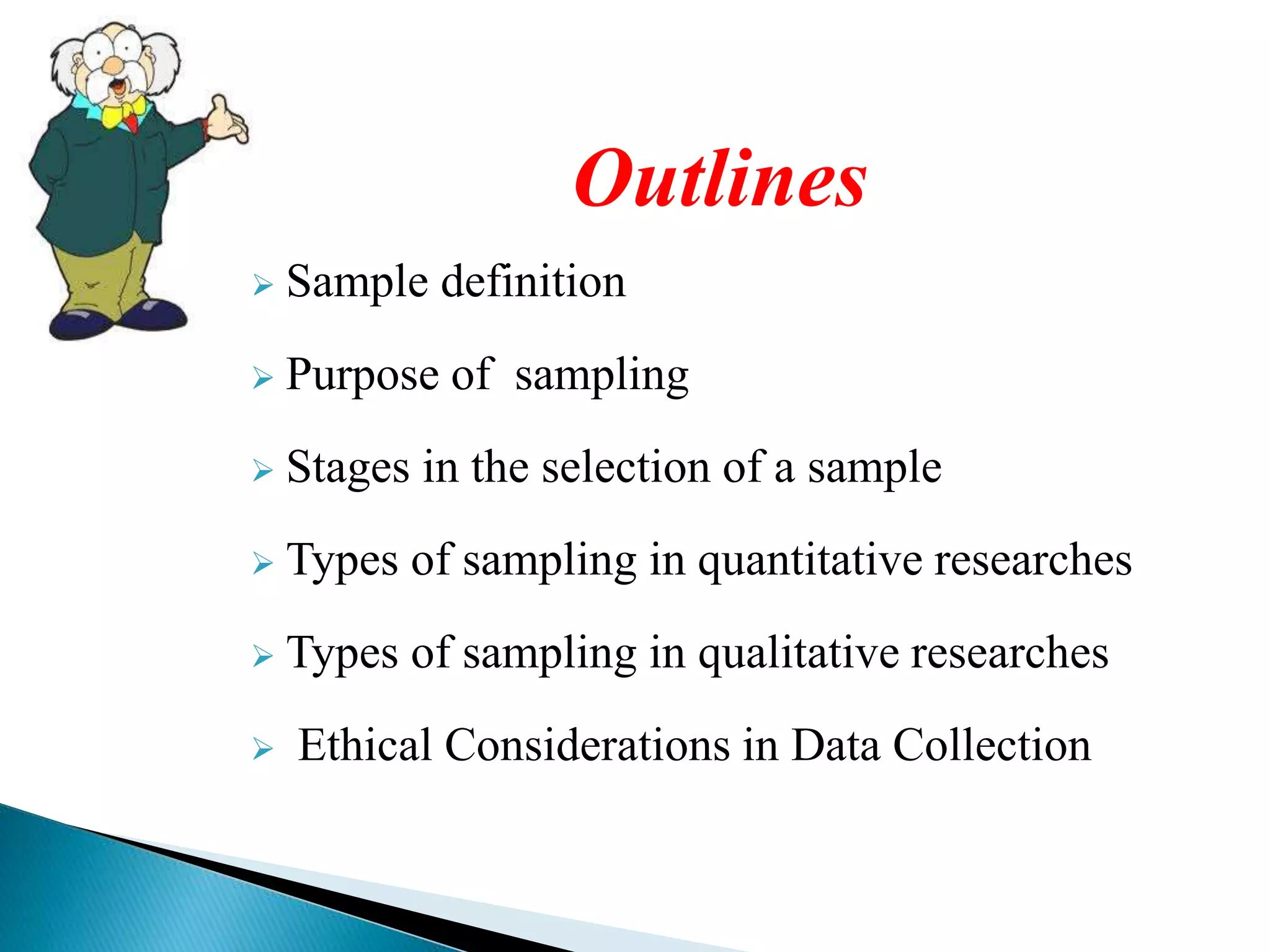 Outlines

➢ Sample definition

➢ Purpose of sampling

➢ Stages in the selection of a sample

➢ Types of sampling in quantitative researches

➢ Types of sampling in qualitative researches

➢ Ethical Considerations in Data Collection